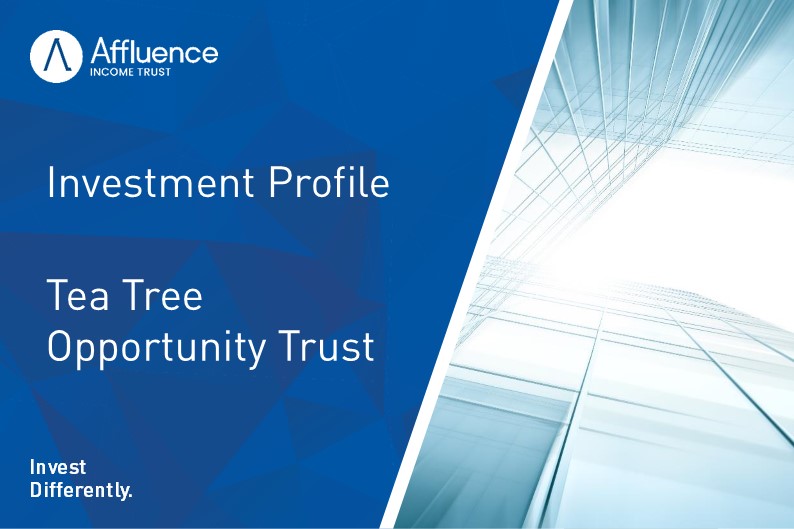 Affluence
INCOME TRUST

Investment Profile

Tea Tree
Opportunity Trust

Invest
Differently.